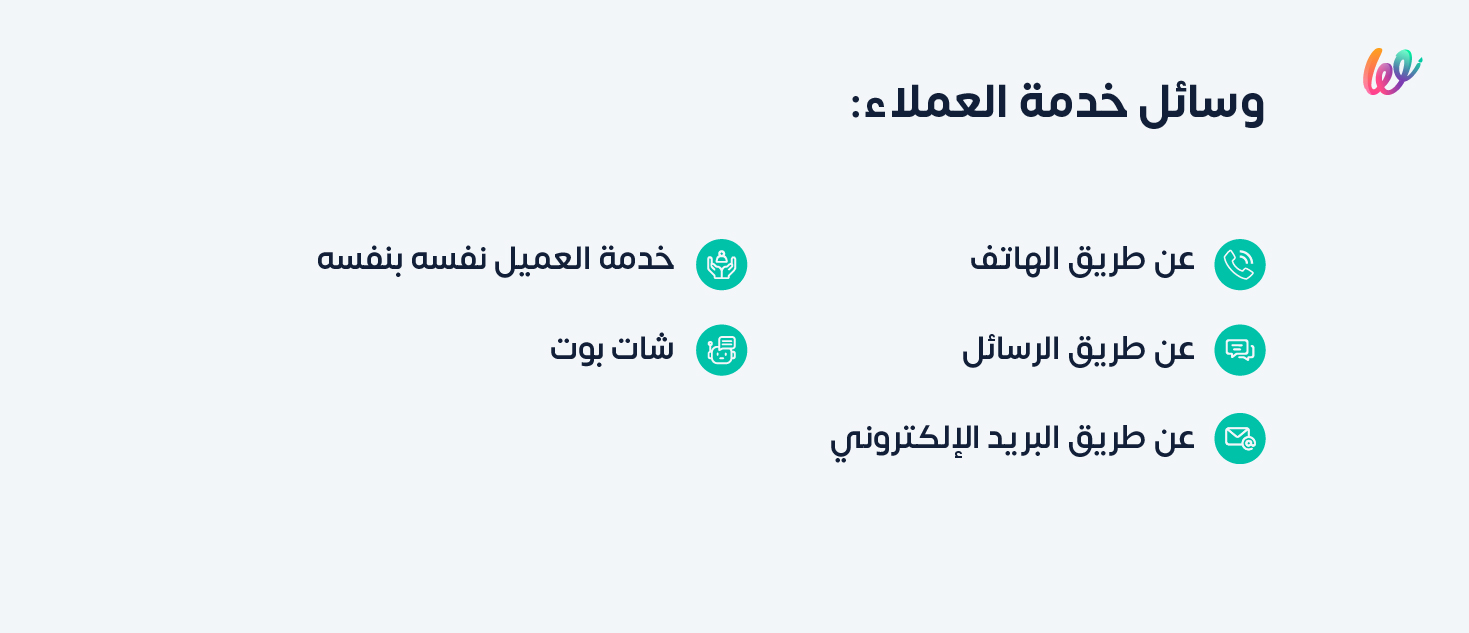 وسائل خدمة العملاء:

عن طريق الهاتف

عن طريق الرسائل

عن طريق البريد الإلكتروني

خدمة العميل نفسه بنفسه

شات بوت